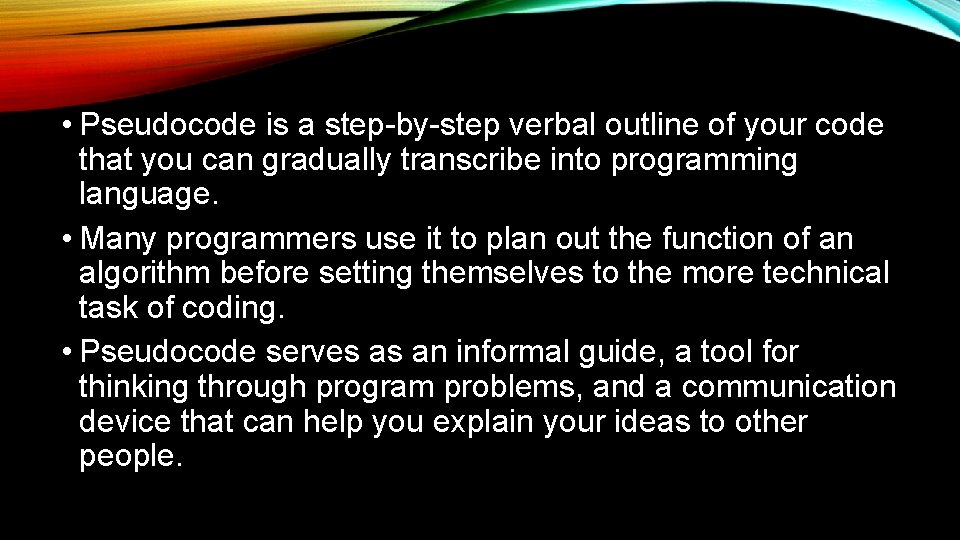 • Pseudocode is a step-by-step verbal outline of your code that you can gradually transcribe into programming language.

• Many programmers use it to plan out the function of an algorithm before setting themselves to the more technical task of coding.

• Pseudocode serves as an informal guide, a tool for thinking through program problems, and a communication device that can help you explain your ideas to other people.